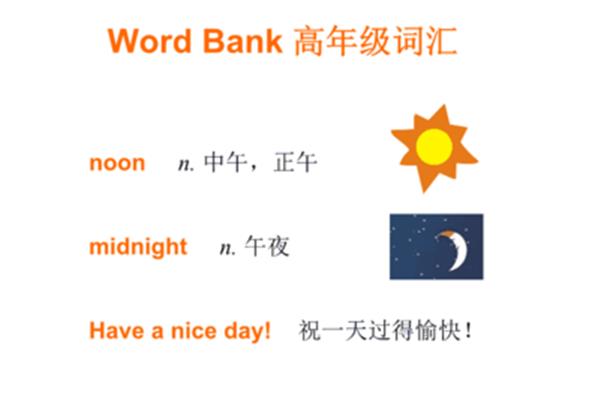 Word Bank 高年级词汇

noon n. 中午，正午

midnight n. 午夜

Have a nice day! 祝一天过得愉快！